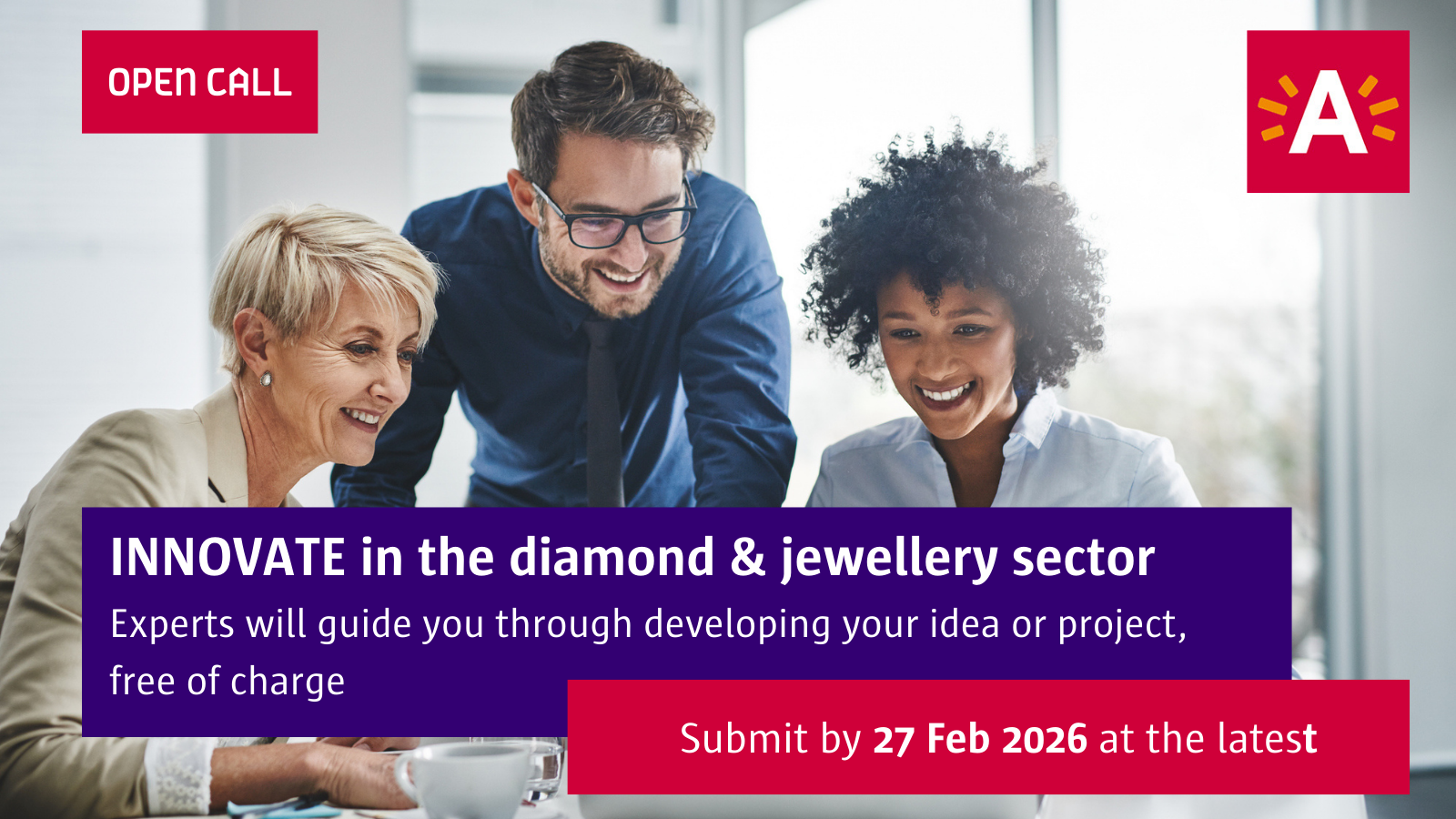 OPEN CALL

A

INNOVATE in the diamond & jewellery sector

Experts will guide you through developing your idea or project, free of charge

Submit by 27 Feb 2026 at the latest